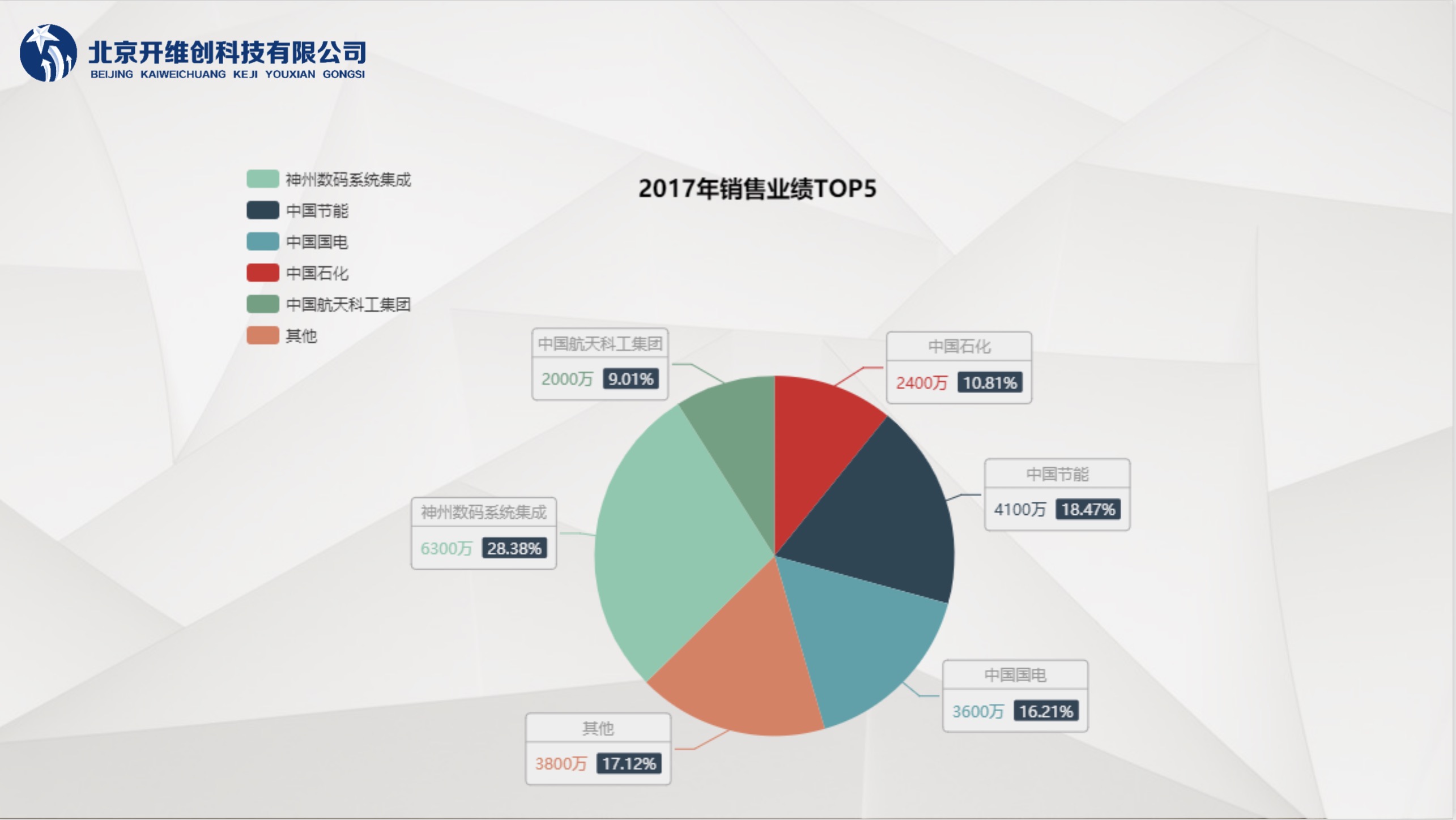 北京开维创科技有限公司
BEIJING KAIWEICHUANG KEJI YOUXIAN GONGSI

神州数码系统集成
中国节能
中国国电
中国石化
中国航天科工集团
其他

2017年销售业绩TOP5

中国航天科工集团
2000万 9.01%

中国石化
2400万 10.81%

中国节能
4100万 18.47%

神州数码系统集成
6300万 28.38%

中国国电
3600万 16.21%

其他
3800万 17.12%